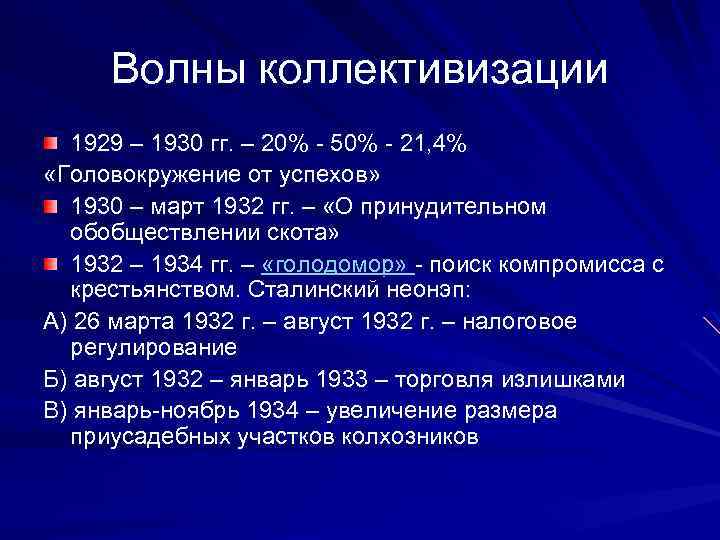 Волны коллективизации

1929 – 1930 гг. – 20% - 50% - 21,4%

«Головокружение от успехов»

1930 – март 1932 гг. – «О принудительном обобществлении скота»

1932 – 1934 гг. – «голодомор» - поиск компромисса с крестьянством. Сталинский неонэп:

А) 26 марта 1932 г. – август 1932 г. – налоговое регулирование

Б) август 1932 – январь 1933 – торговля излишками

В) январь-ноябрь 1934 – увеличение размера приусадебных участков колхозников